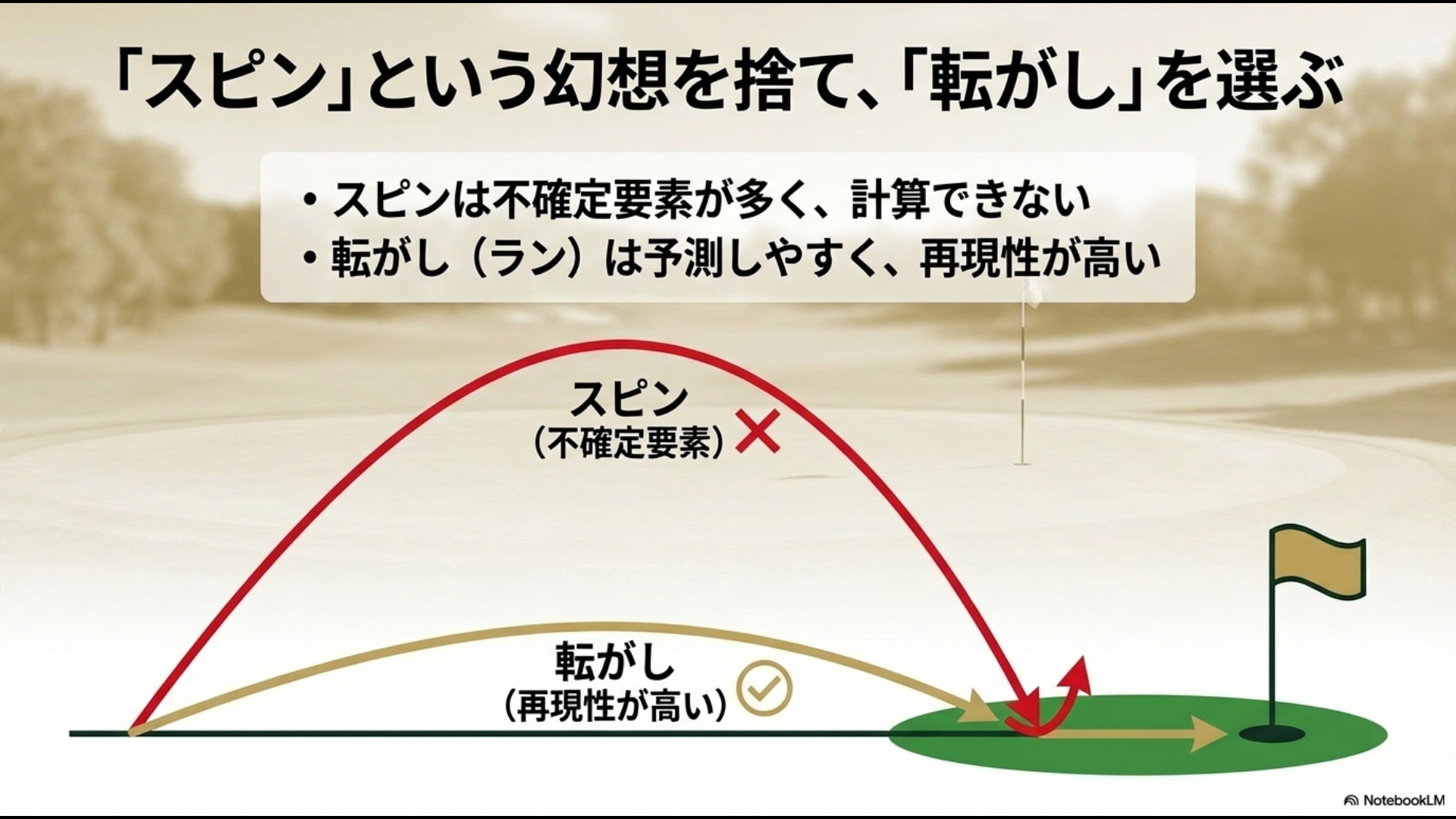 「スピン」という幻想を捨て、「転がし」を選ぶ

• スピンは不確定要素が多く、計算できない
• 転がし（ラン）は予測しやすく、再現性が高い

スピン
（不確定要素）

転がし
（再現性が高い）

NotebookLM